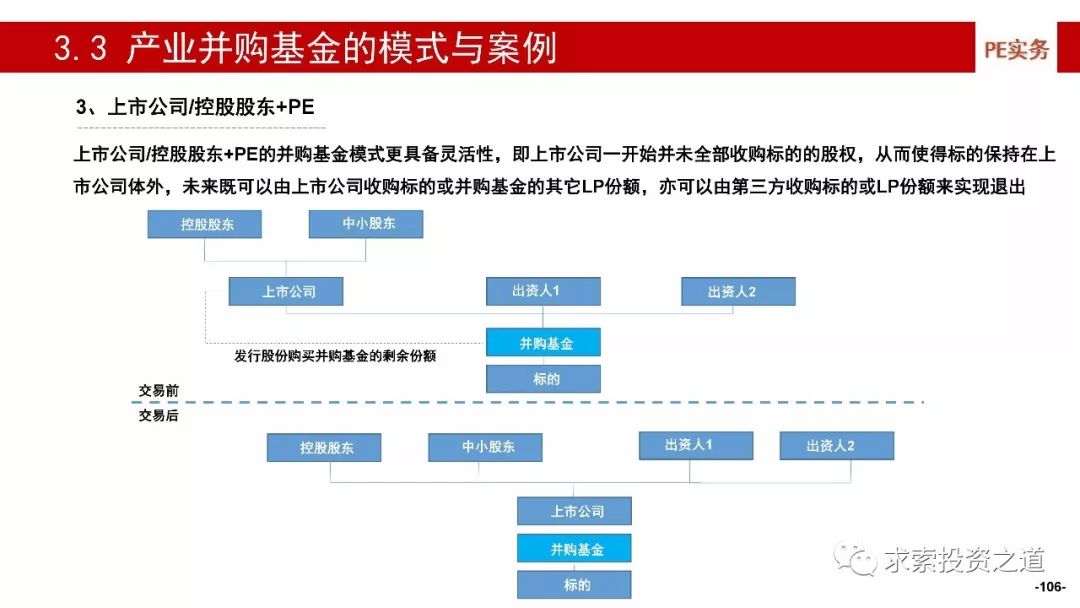 3.3 产业并购基金的模式与案例

PE实务

3、上市公司/控股股东+PE

上市公司/控股股东+PE的并购基金模式更具备灵活性，即上市公司一开始并未全部收购标的的股权，从而使得标的保持在上市公司体外，未来既可以由上市公司收购标的或并购基金的其它LP份额，亦可以由第三方收购标的或LP份额来实现退出

控股股东

中小股东

上市公司

出资人1

出资人2

并购基金

发行股份购买并购基金的剩余份额

标的

交易前

交易后

控股股东

中小股东

出资人1

出资人2

上市公司

并购基金

标的

求索投资之道

-106-